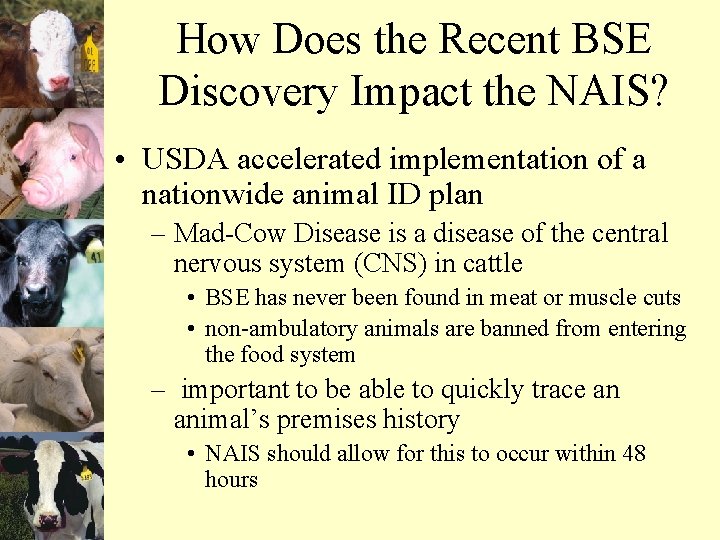 How Does the Recent BSE Discovery Impact the NAIS?

• USDA accelerated implementation of a nationwide animal ID plan
– Mad-Cow Disease is a disease of the central nervous system (CNS) in cattle
• BSE has never been found in meat or muscle cuts
• non-ambulatory animals are banned from entering the food system
– important to be able to quickly trace an animal's premises history
• NAIS should allow for this to occur within 48 hours